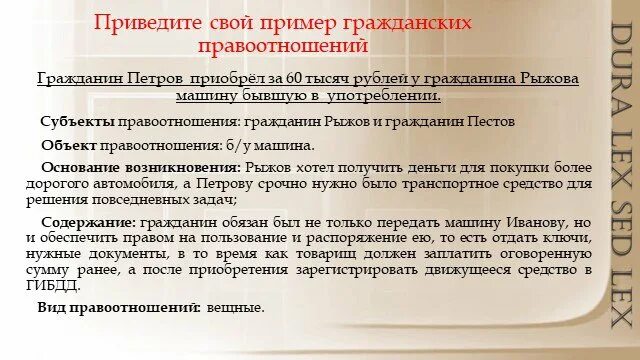 Приведите свой пример гражданских правоотношений

Гражданин Петров приобрёл за 60 тысяч рублей у гражданина Рыжова машину бывшую в употреблении.

Субъекты правоотношения: гражданин Рыжов и гражданин Пестов

Объект правоотношения: б/у машина.

Основание возникновения: Рыжов хотел получить деньги для покупки более дорогого автомобиля, а Петрову срочно нужно было транспортное средство для решения повседневных задач;

Содержание: гражданин обязан был не только передать машину Иванову, но и обеспечить правом на пользование и распоряжение ею, то есть отдать ключи, нужные документы, в то время как товарищ должен заплатить оговоренную сумму ранее, а после приобретения зарегистрировать движущееся средство в ГИБДД.

Вид правоотношений: вещные.

DURA LEX SED LEX